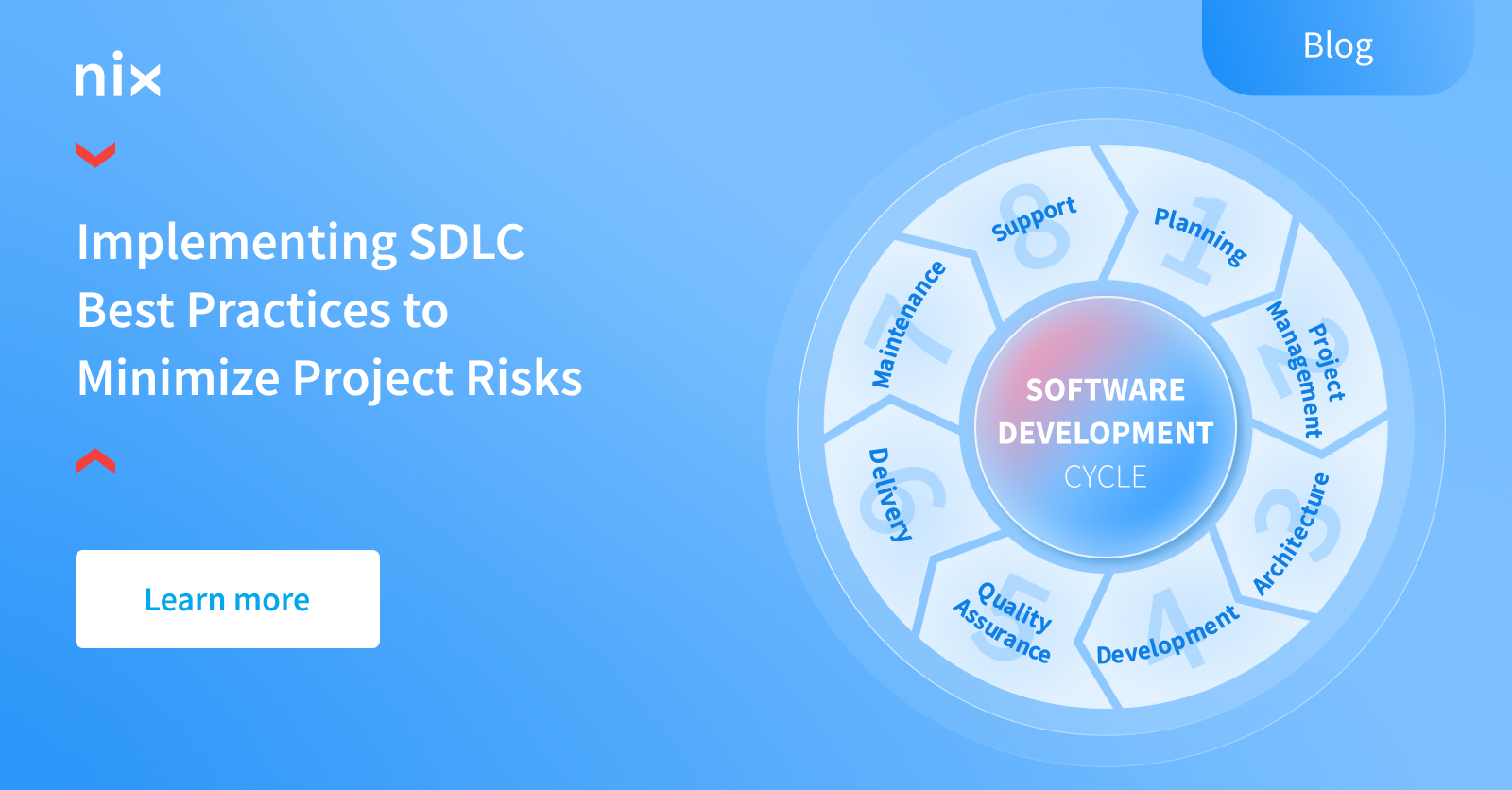 nix

Blog

Implementing SDLC Best Practices to Minimize Project Risks

Learn more

SOFTWARE DEVELOPMENT CYCLE

1 Planning

2 Project Management

3 Architecture

4 Development

5 Quality Assurance

6 Delivery

7 Maintenance

8 Support